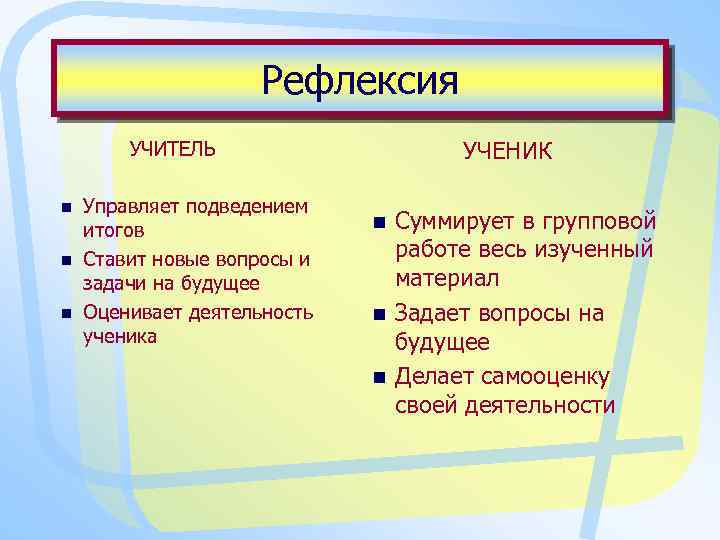 Рефлексия

УЧИТЕЛЬ

- Управляет подведением итогов
- Ставит новые вопросы и задачи на будущее
- Оценивает деятельность ученика

УЧЕНИК

- Суммирует в групповой работе весь изученный материал
- Задает вопросы на будущее
- Делает самооценку своей деятельности